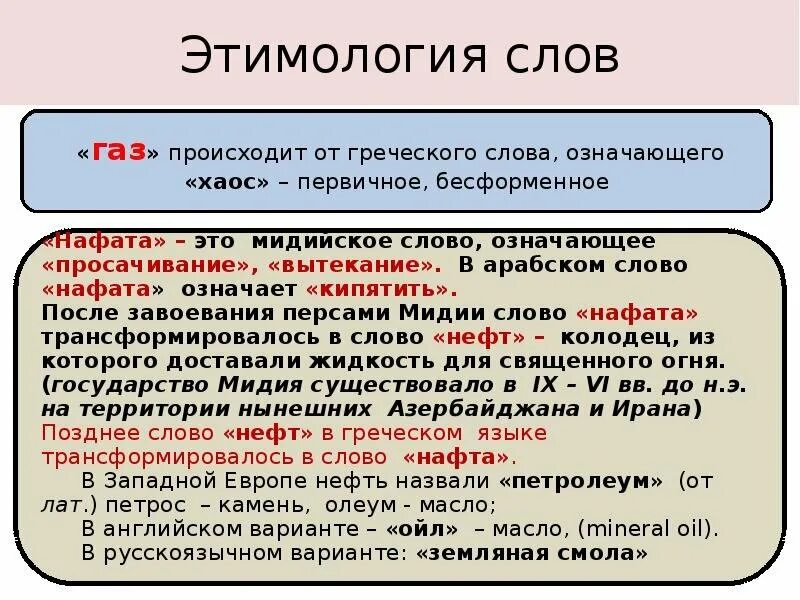 Этимология слов

«газ» происходит от греческого слова, означающего «хаос» – первичное, бесформенное

«Нафата» – это мидийское слово, означающее «просачивание», «вытекание». В арабском слово «нафата» означает «кипятить».
После завоевания персами Мидии слово «нафата» трансформировалось в слово «нефт» – колодец, из которого доставали жидкость для священного огня. (государство Мидия существовало в IX – VI вв. до н.э. на территории нынешних Азербайджана и Ирана)
Позднее слово «нефт» в греческом языке трансформировалось в слово «нафта».
В Западной Европе нефть назвали «петролеум» (от лат.) петрос – камень, олеум - масло;
В английском варианте – «ойл» – масло, (mineral oil).
В русскоязычном варианте: «земляная смола»